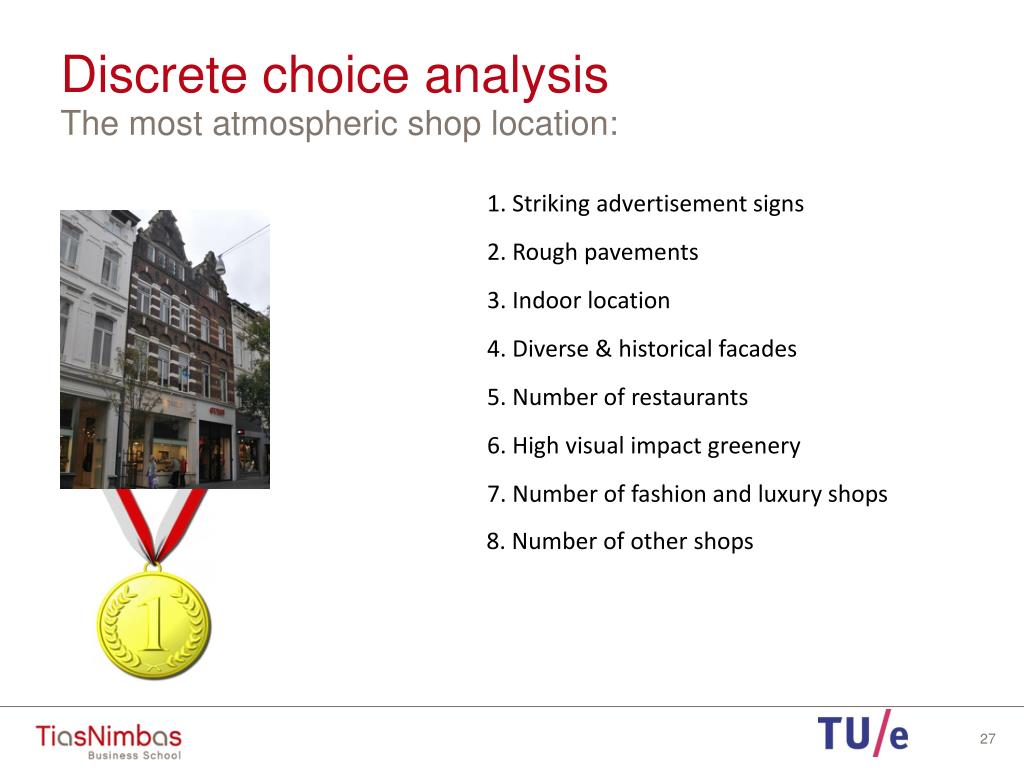 Discrete choice analysis
The most atmospheric shop location:

1. Striking advertisement signs
2. Rough pavements
3. Indoor location
4. Diverse & historical facades
5. Number of restaurants
6. High visual impact greenery
7. Number of fashion and luxury shops
8. Number of other shops

1

TiasNimbas
Business School

TU/e

27